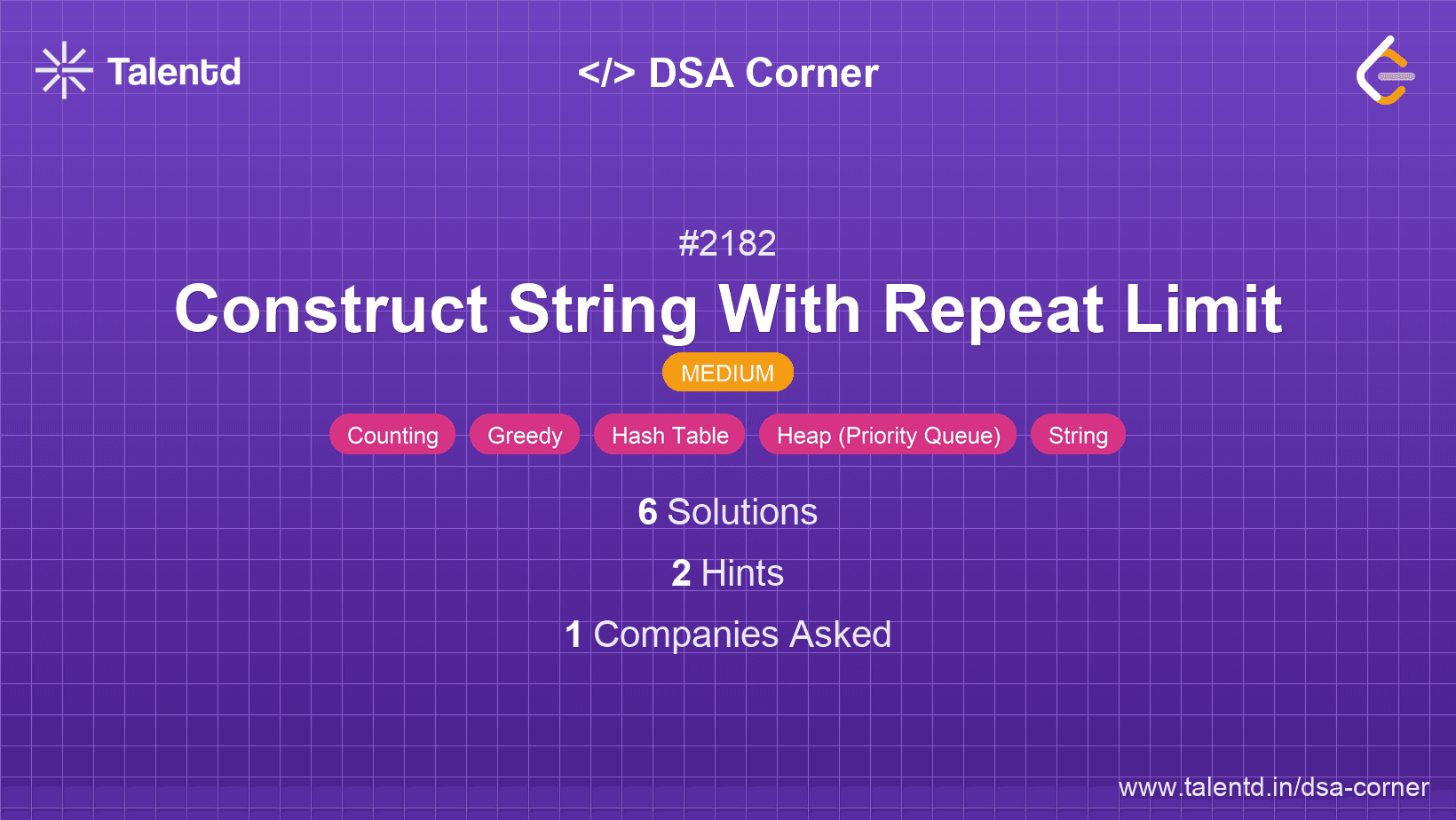 Talentd

</> DSA Corner

#2182

Construct String With Repeat Limit

MEDIUM

Counting Greedy Hash Table Heap (Priority Queue) String

6 Solutions

2 Hints

1 Companies Asked

www.talentd.in/dsa-corner